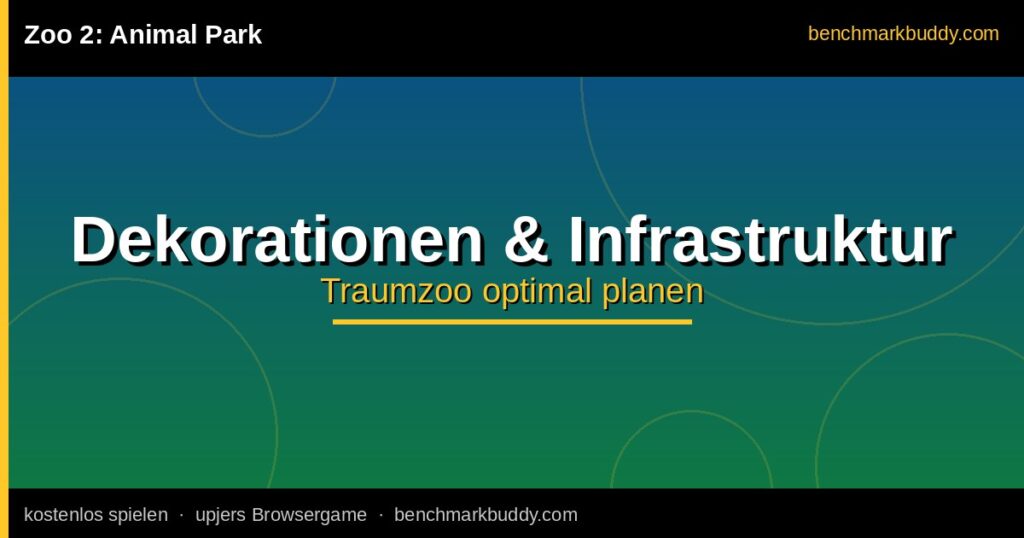 Zoo 2: Animal Park

benchmarkbuddy.com

Dekorationen & Infrastruktur

Traumzoo optimal planen

kostenlos spielen · upjers Browsergame · benchmarkbuddy.com